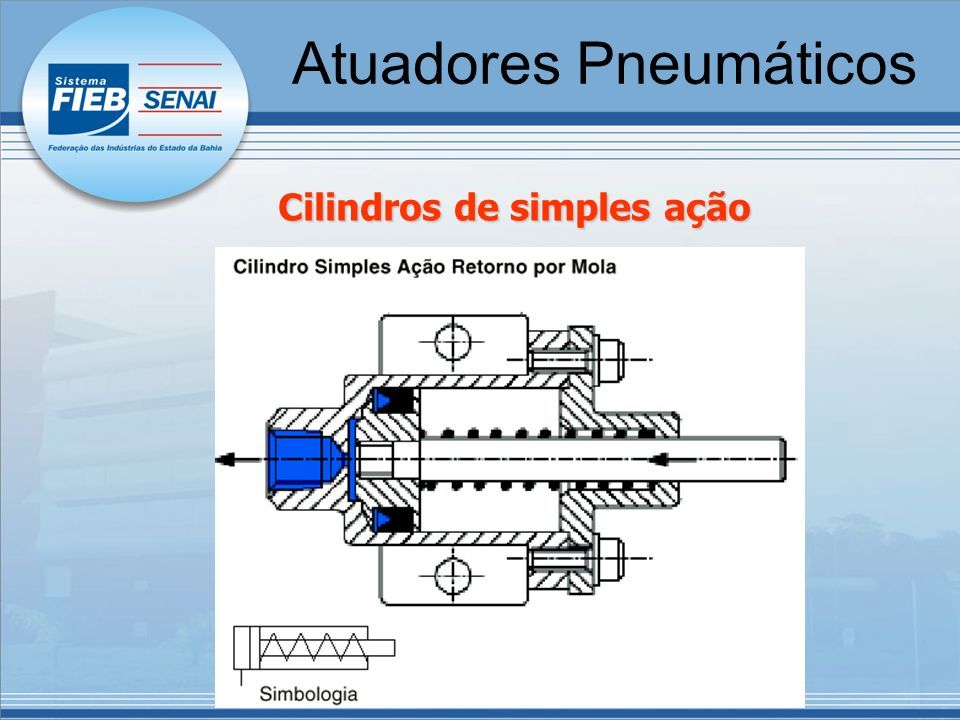 Sistema FIEB SENAI
Federação das Indústrias do Estado da Bahia

Atuadores Pneumáticos

Cilindros de simples ação

Cilindro Simples Ação Retorno por Mola

Simbologia